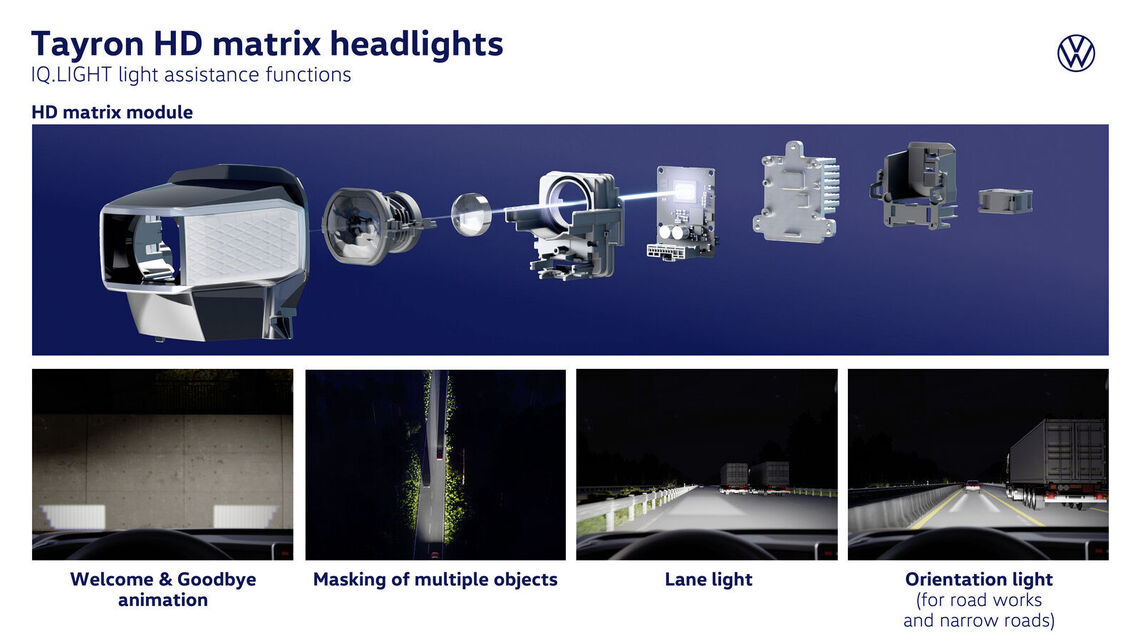 Tayron HD matrix headlights
IQ.LIGHT light assistance functions

HD matrix module

Welcome & Goodbye animation

Masking of multiple objects

Lane light

Orientation light (for road works and narrow roads)